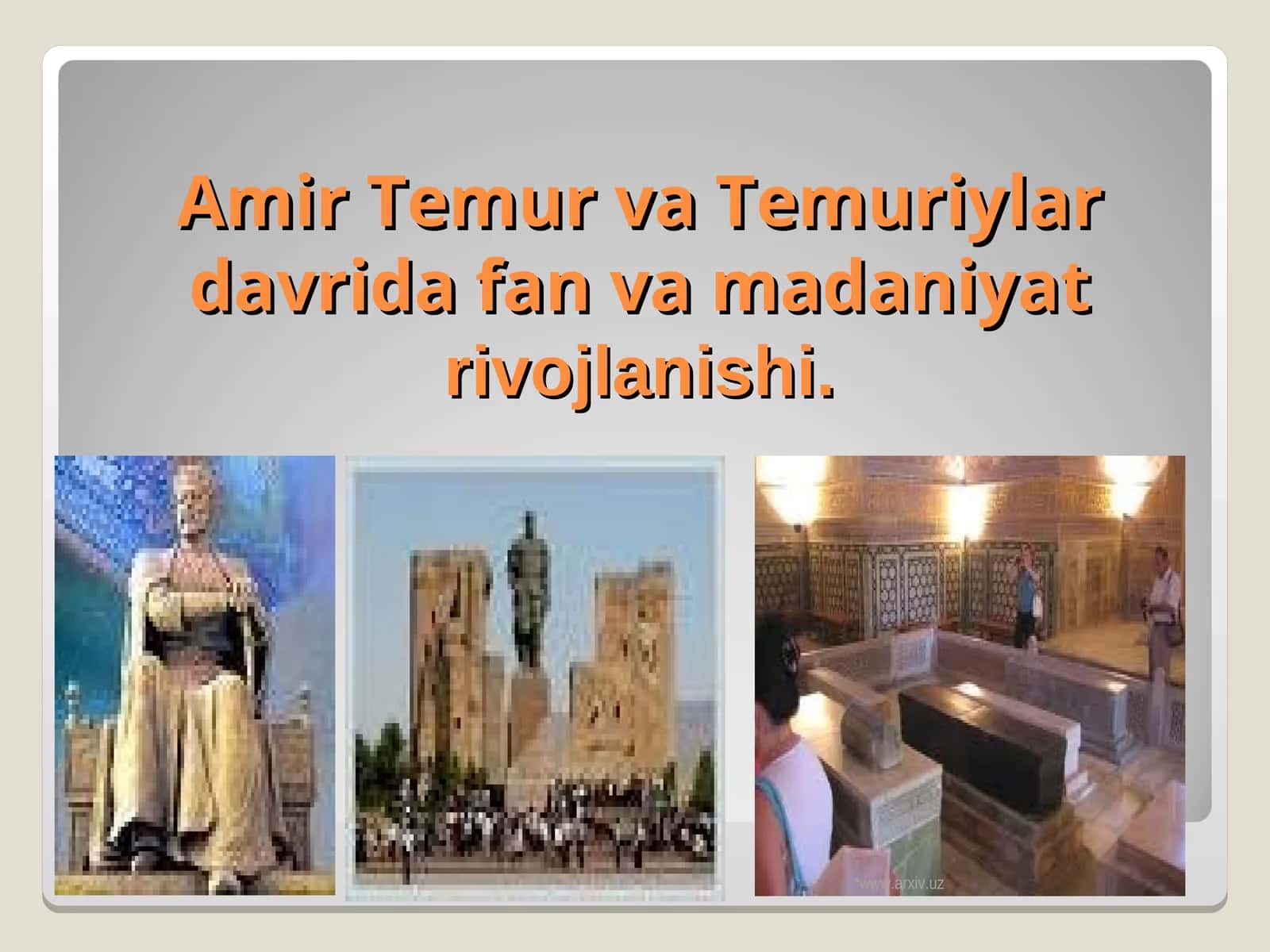 Amir Temur va Temuriylar davrida fan va madaniyat rivojlanishi.

www.arxiv.uz